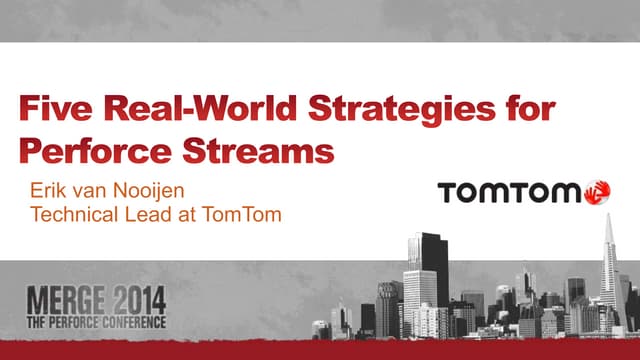 Five Real-World Strategies for Perforce Streams

Erik van Nooijen
Technical Lead at TomTom

TOMTOM

MERGE 2014
THE PERFORCE CONFERENCE